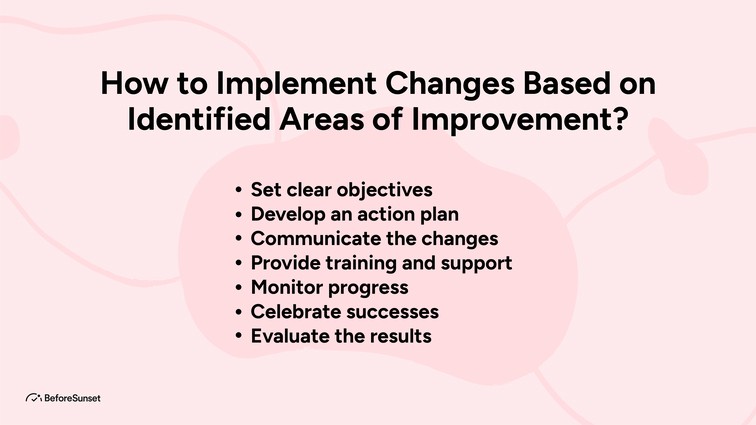 How to Implement Changes Based on Identified Areas of Improvement?

• Set clear objectives
• Develop an action plan
• Communicate the changes
• Provide training and support
• Monitor progress
• Celebrate successes
• Evaluate the results

BeforeSunset